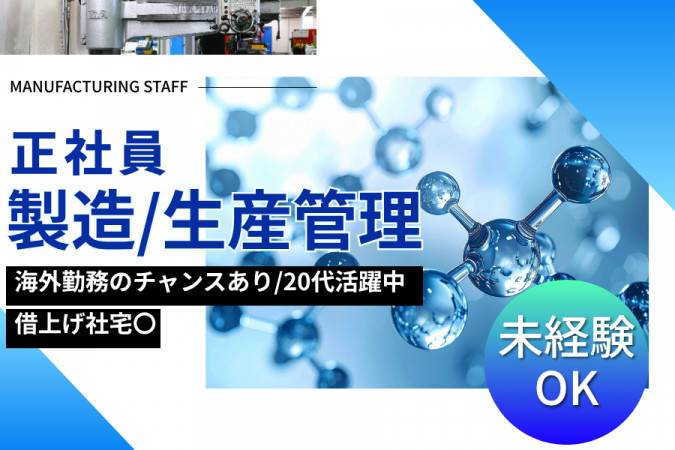 MANUFACTURING STAFF

正社員

製造/生産管理

海外勤務のチャンスあり/20代活躍中

借上げ社宅〇

未経験
OK